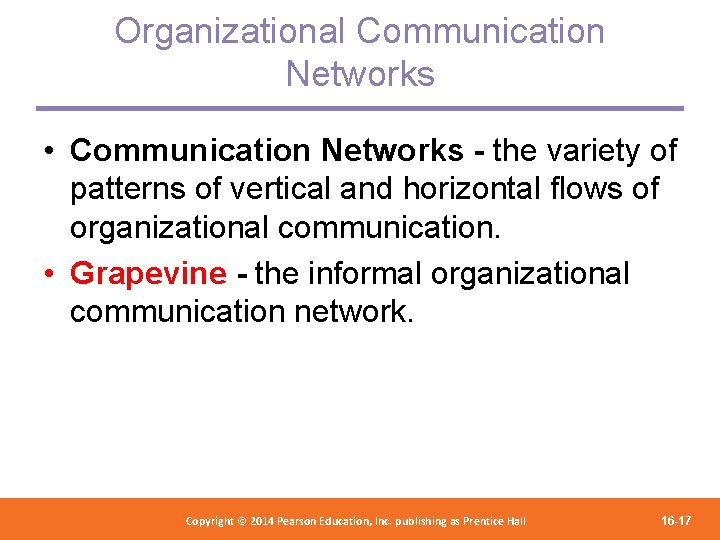 Organizational Communication Networks

• Communication Networks - the variety of patterns of vertical and horizontal flows of organizational communication.

• Grapevine - the informal organizational communication network.

Copyright © 2014 Pearson Education, Inc. publishing as Prentice Hall

16-17